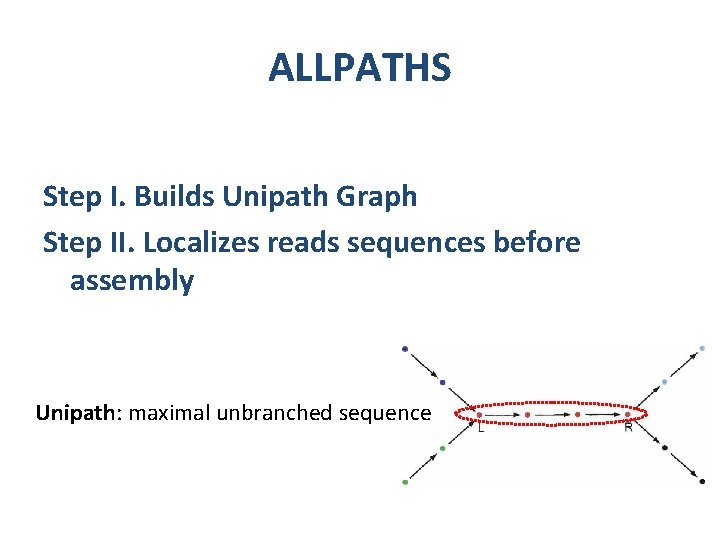 ALLPATHS

Step I. Builds Unipath Graph

Step II. Localizes reads sequences before assembly

Unipath: maximal unbranched sequence

L

R